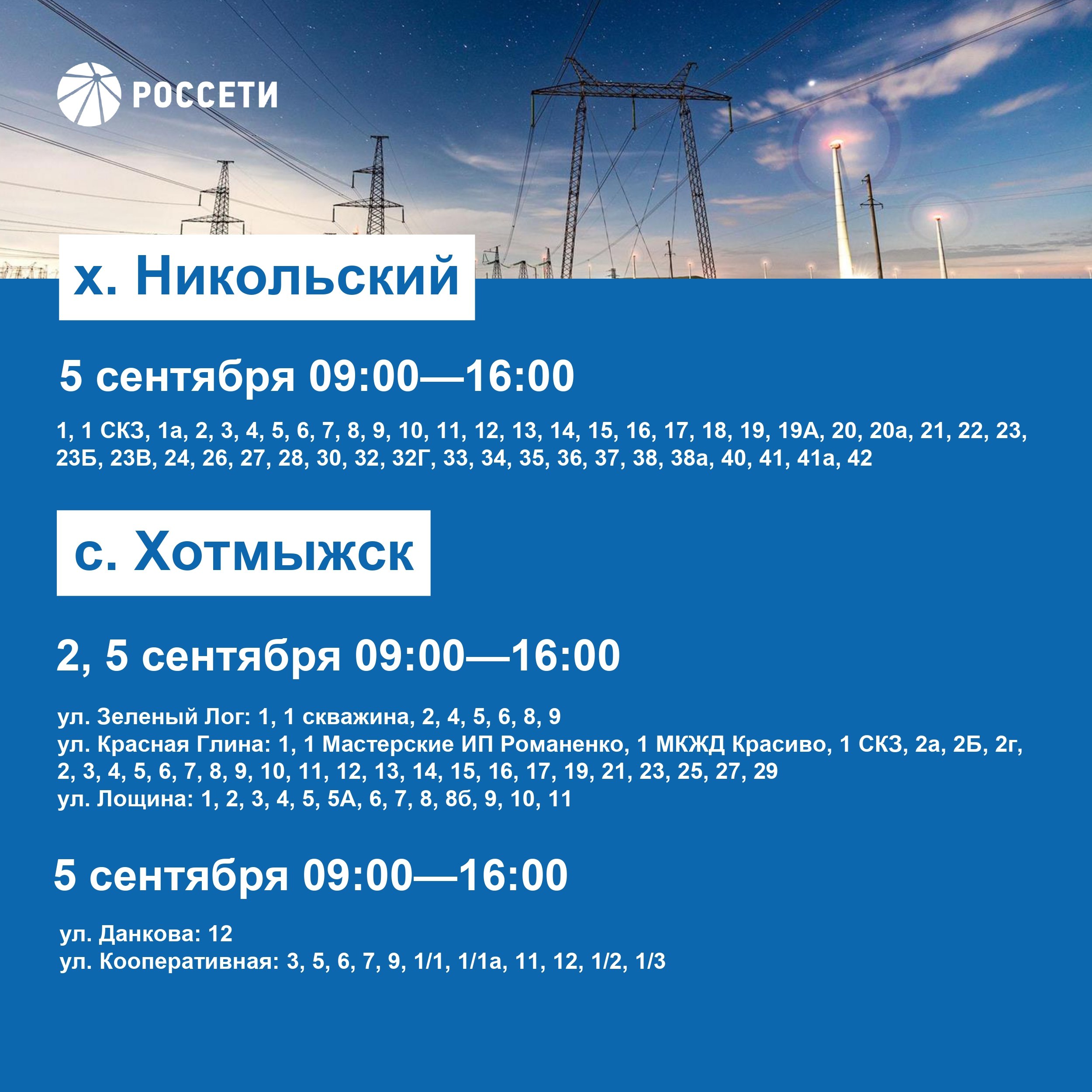 РОССЕТИ

х. Никольский

5 сентября 09:00—16:00

1, 1 СКЗ, 1а, 2, 3, 4, 5, 6, 7, 8, 9, 10, 11, 12, 13, 14, 15, 16, 17, 18, 19, 19А, 20, 20а, 21, 22, 23, 23Б, 23В, 24, 26, 27, 28, 30, 32, 32Г, 33, 34, 35, 36, 37, 38, 38а, 40, 41, 41а, 42

с. Хотмыжск

2, 5 сентября 09:00—16:00

ул. Зеленый Лог: 1, 1 скважина, 2, 4, 5, 6, 8, 9
ул. Красная Глина: 1, 1 Мастерские ИП Романенко, 1 МКЖД Красиво, 1 СКЗ, 2а, 2Б, 2г, 2, 3, 4, 5, 6, 7, 8, 9, 10, 11, 12, 13, 14, 15, 16, 17, 19, 21, 23, 25, 27, 29
ул. Лощина: 1, 2, 3, 4, 5, 5А, 6, 7, 8, 8б, 9, 10, 11

5 сентября 09:00—16:00

ул. Данкова: 12
ул. Кооперативная: 3, 5, 6, 7, 9, 1/1, 1/1а, 11, 12, 1/2, 1/3